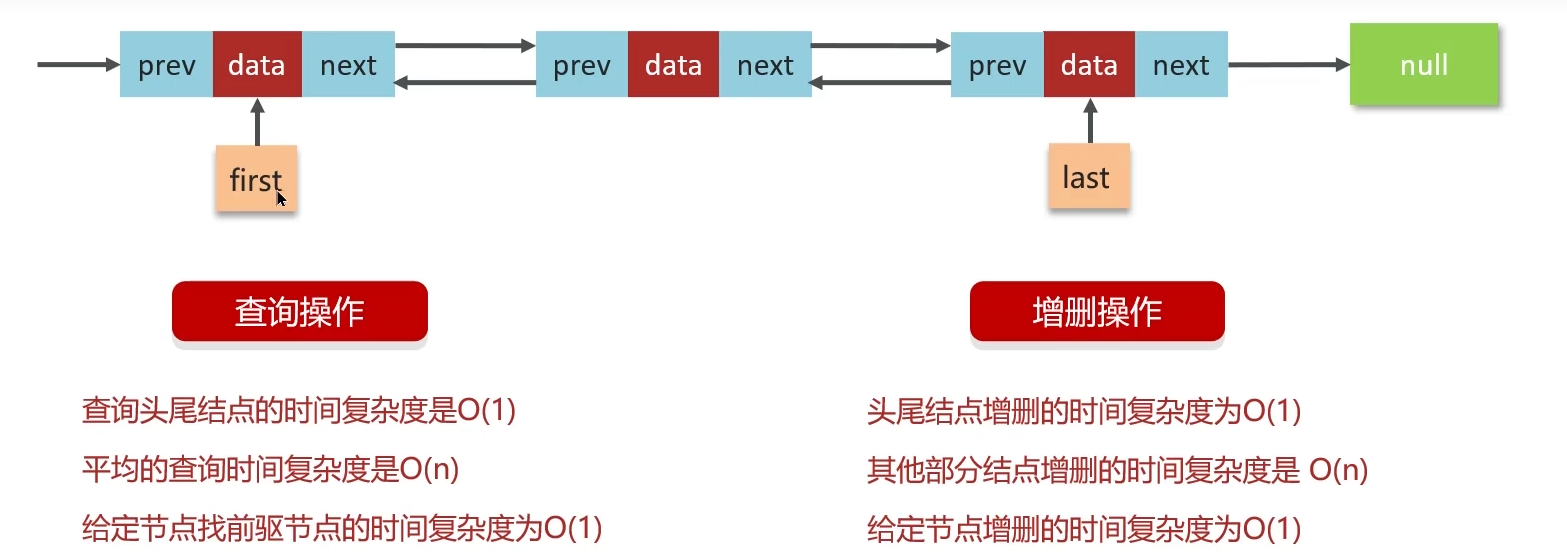 prev data next prev data next prev data next null

first

last

查询操作

查询头尾结点的时间复杂度是O(1)

平均的查询时间复杂度是O(n)

给定节点找前驱节点的时间复杂度为O(1)

增删操作

头尾结点增删的时间复杂度为O(1)

其他部分结点增删的时间复杂度是 O(n)

给定节点增删的时间复杂度为O(1)